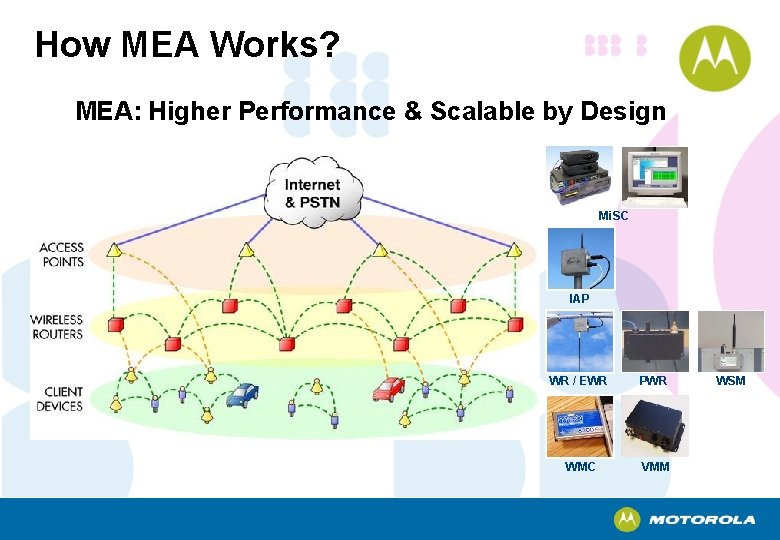 How MEA Works?

MEA: Higher Performance & Scalable by Design

Internet & PSTN

ACCESS POINTS

WIRELESS ROUTERS

CLIENT DEVICES

MiSC

IAP

WR / EWR

PWR

WSM

WMC

VMM

MOTOROLA